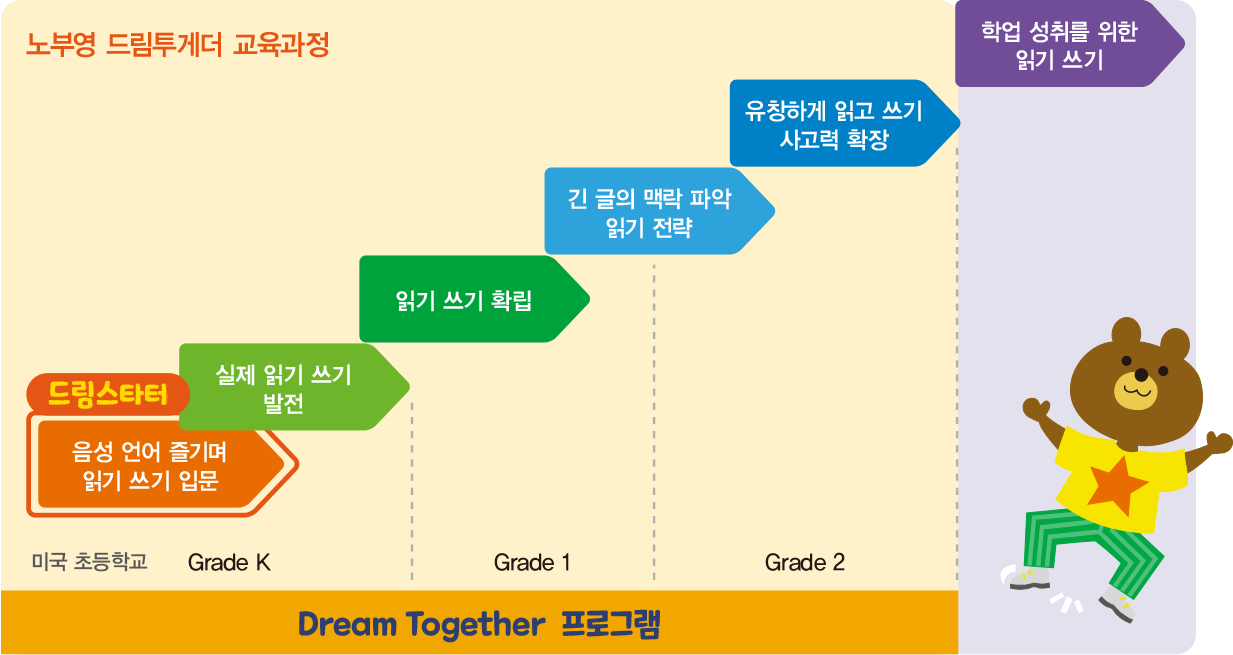 노부영 드림투게더 교육과정

학업 성취를 위한 읽기 쓰기

유창하게 읽고 쓰기 사고력 확장

긴 글의 맥락 파악 읽기 전략

읽기 쓰기 확립

실제 읽기 쓰기 발전

드림스타터

음성 언어 즐기며 읽기 쓰기 입문

미국 초등학교

Grade K

Grade 1

Grade 2

Dream Together 프로그램